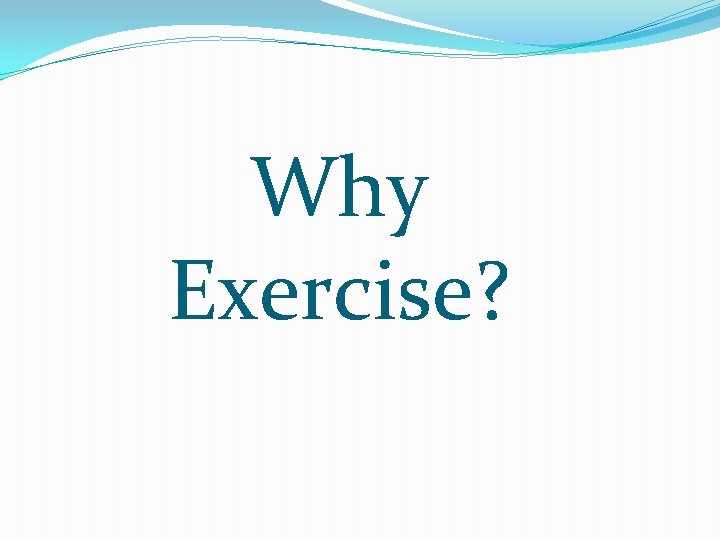 Why Exercise?